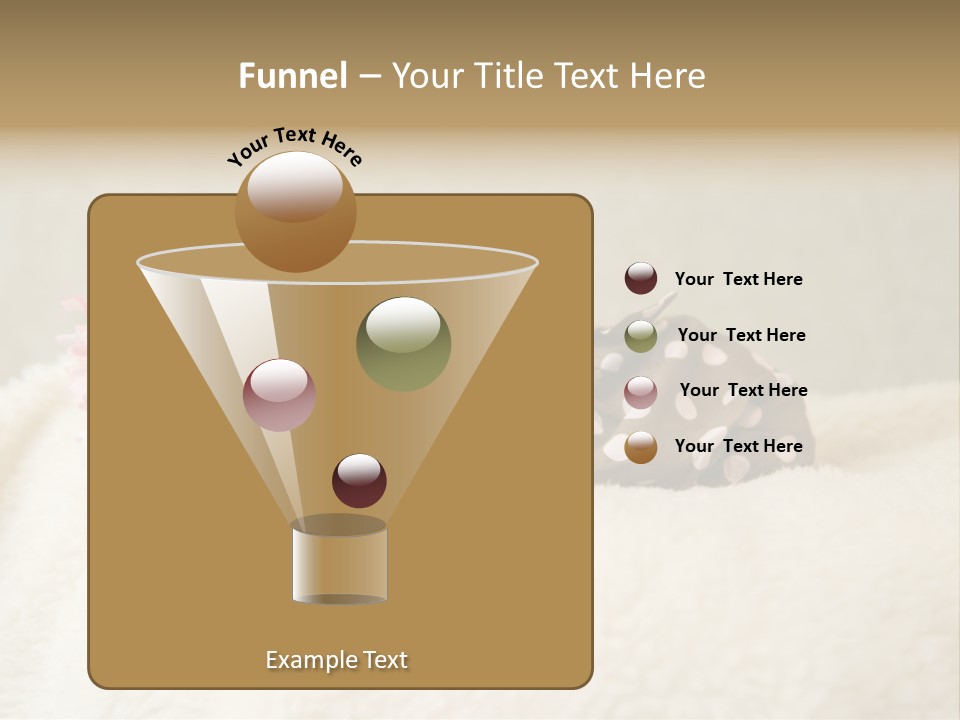 Funnel – Your Title Text Here

Your Text Here

Your Text Here

Your Text Here

Your Text Here

Your Text Here

Example Text